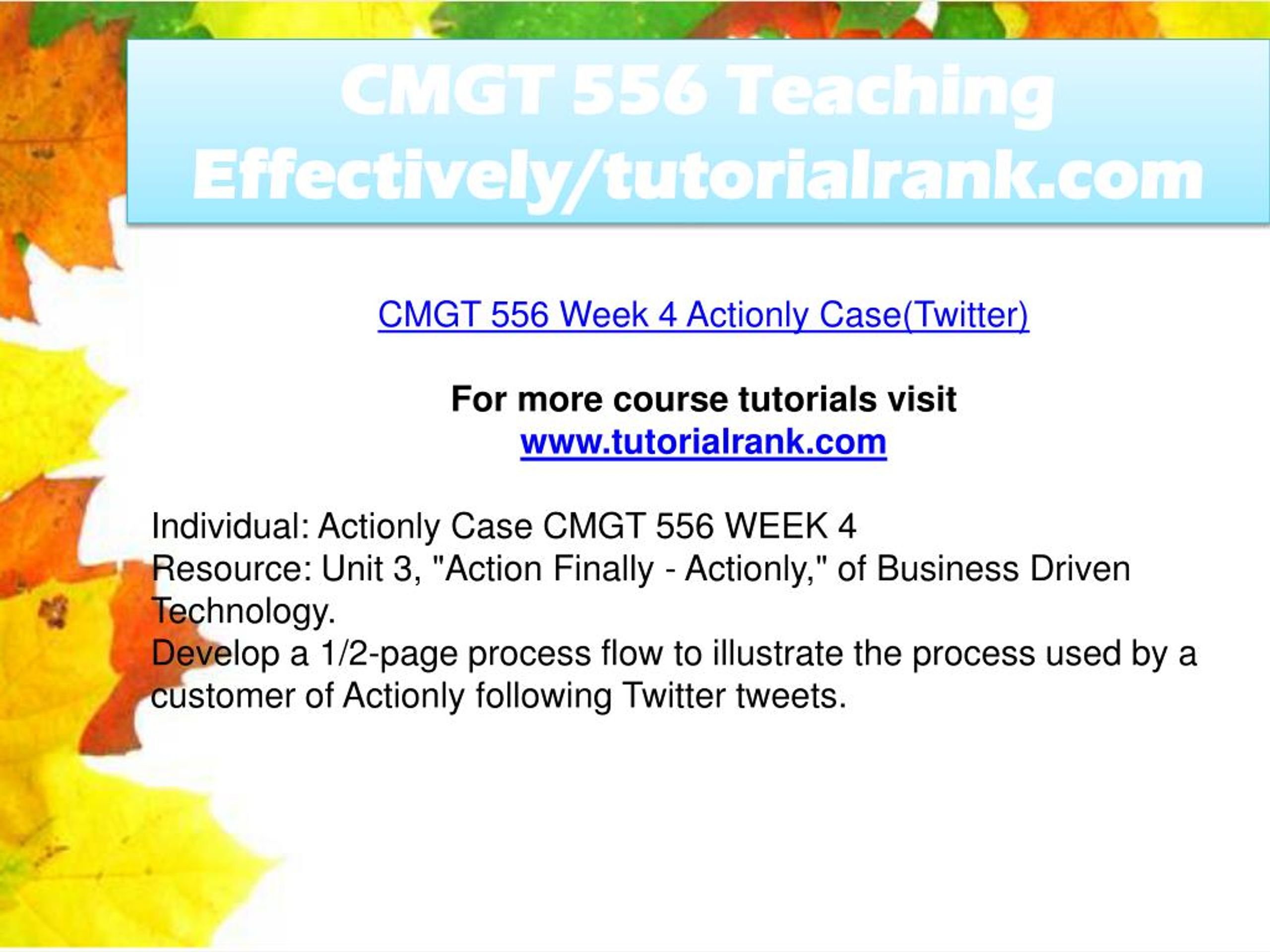 CMGT 556 Teaching Effectively/tutorialrank.com

CMGT 556 Week 4 Actionly Case(Twitter)

For more course tutorials visit
www.tutorialrank.com

Individual: Actionly Case CMGT 556 WEEK 4
Resource: Unit 3, "Action Finally - Actionly," of Business Driven Technology.
Develop a 1/2-page process flow to illustrate the process used by a customer of Actionly following Twitter tweets.